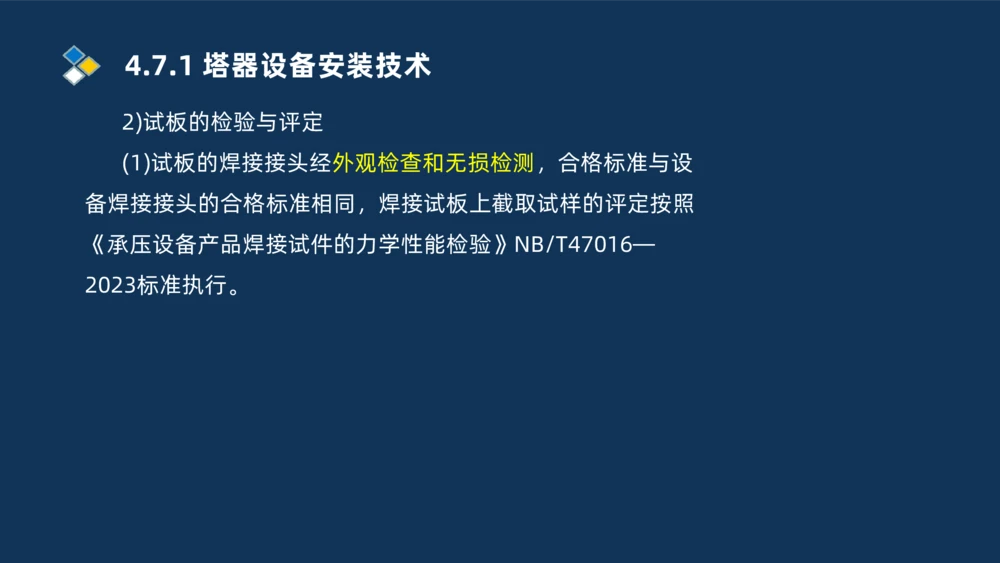 4.7.1 塔器设备安装技术

2)试板的检验与评定

(1)试板的焊接接头经外观检查和无损检测，合格标准与设备焊接接头的合格标准相同，焊接试板上截取试样的评定按照《承压设备产品焊接试件的力学性能检验》NB/T47016—2023标准执行。